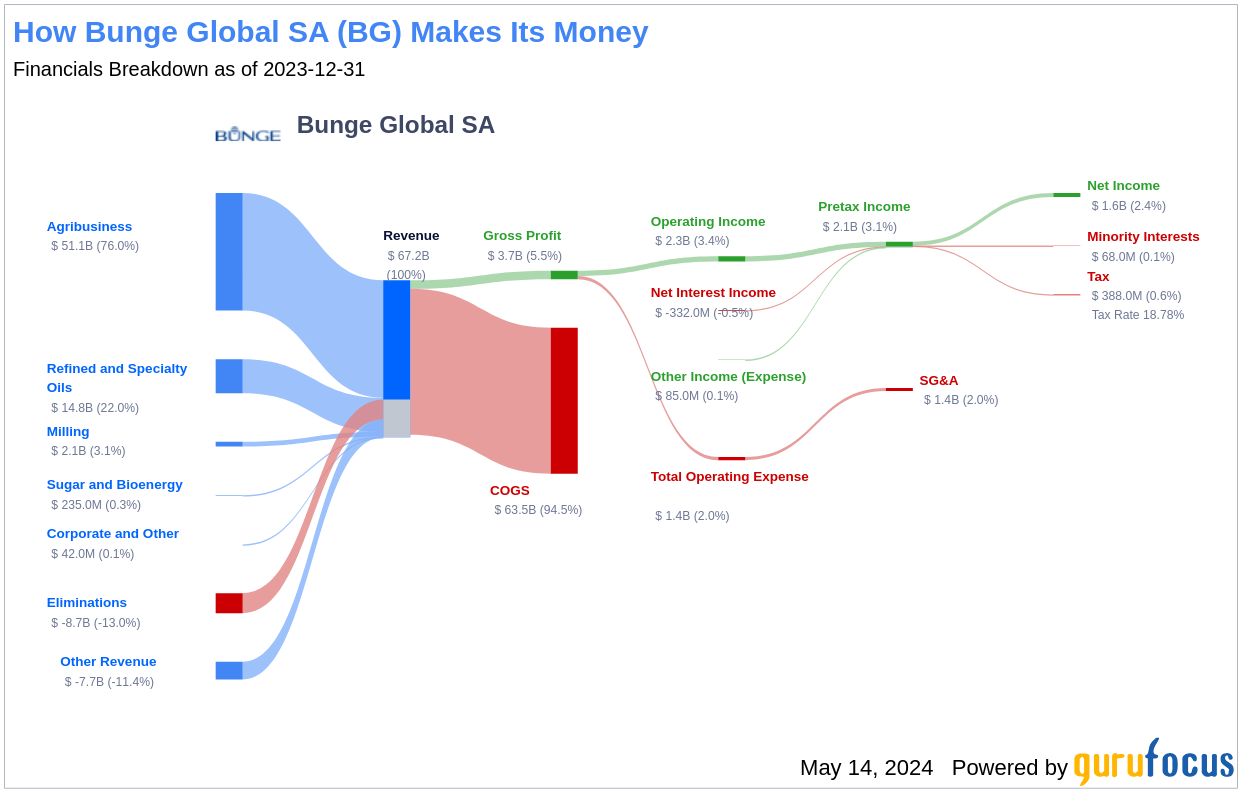 How Bunge Global SA (BG) Makes Its Money

Financials Breakdown as of 2023-12-31

BUNGE

Bunge Global SA

Agribusiness
$ 51.1B (76.0%)

Refined and Specialty Oils
$ 14.8B (22.0%)

Milling
$ 2.1B (3.1%)

Sugar and Bioenergy
$ 235.0M (0.3%)

Corporate and Other
$ 42.0M (0.1%)

Eliminations
$ -8.7B (-13.0%)

Other Revenue
$ -7.7B (-11.4%)

Revenue
$ 67.2B
(100%)

Gross Profit
$ 3.7B (5.5%)

COGS
$ 63.5B (94.5%)

Operating Income
$ 2.3B (3.4%)

Net Interest Income
$ -332.0M (-0.5%)

Other Income (Expense)
$ 85.0M (0.1%)

Total Operating Expense
$ 1.4B (2.0%)

Pretax Income
$ 2.1B (3.1%)

SG&A
$ 1.4B (2.0%)

Net Income
$ 1.6B (2.4%)

Minority Interests
$ 68.0M (0.1%)

Tax
$ 388.0M (0.6%)
Tax Rate 18.78%

May 14, 2024 Powered by gurufocus